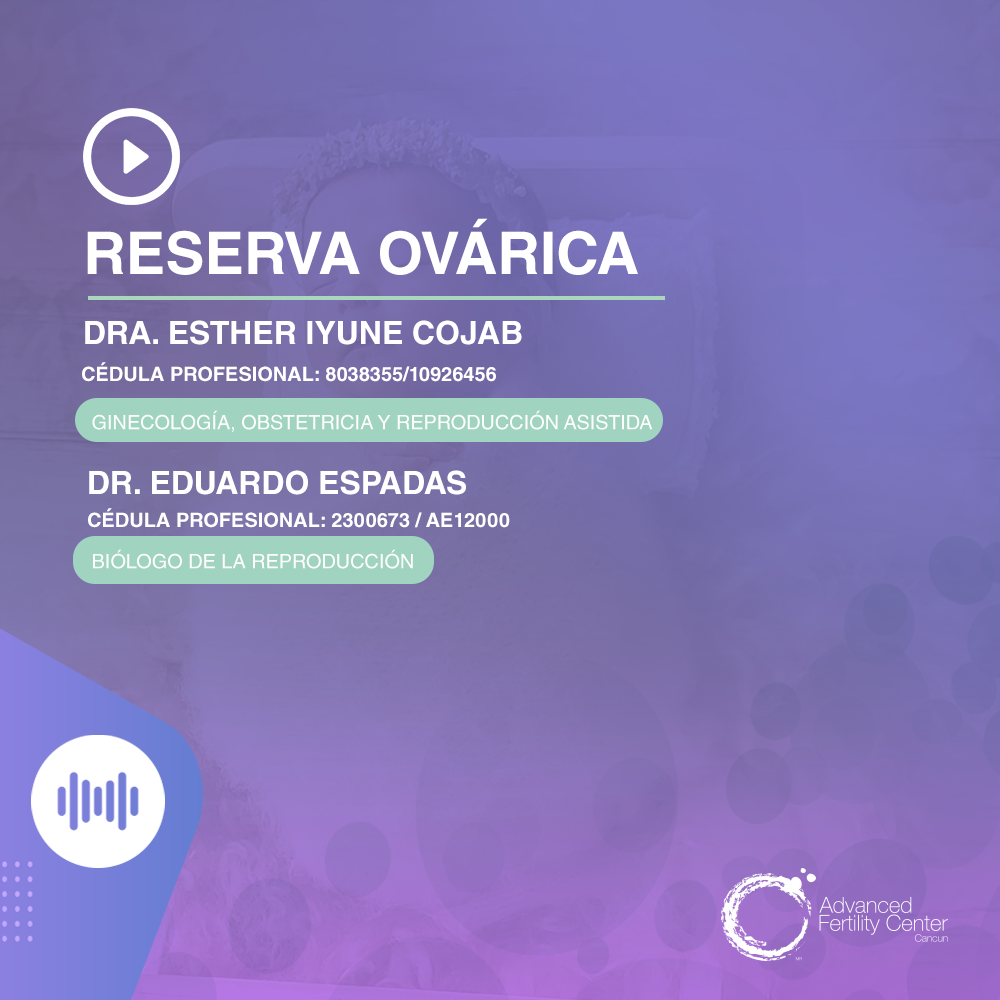 RESERVA OVÁRICA

DRA. ESTHER IYUNE COJAB

CÉDULA PROFESIONAL: 8038355/10926456

GINECOLOGÍA, OBSTETRICIA Y REPRODUCCIÓN ASISTIDA

DR. EDUARDO ESPADAS

CÉDULA PROFESIONAL: 2300673 / AE12000

BIÓLOGO DE LA REPRODUCCIÓN

Advanced Fertility Center Cancun